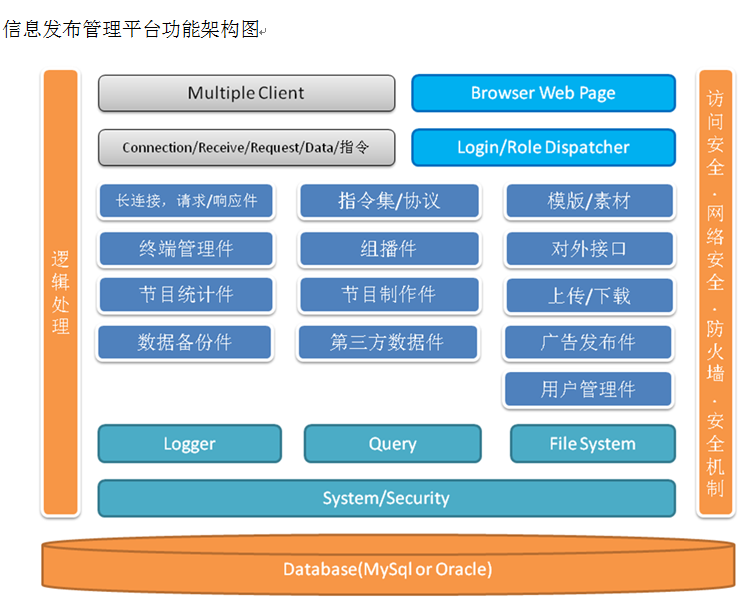 信息发布管理平台功能架构图

逻辑处理

Multiple Client

Browser Web Page

Connection/Receive/Request/Data/指令

Login/Role Dispatcher

长连接，请求/响应件

指令集/协议

模版/素材

终端管理件

组播件

对外接口

节目统计件

节目制作件

上传/下载

数据备份件

第三方数据件

广告发布件

用户管理件

Logger

Query

File System

System/Security

访问安全·网络安全·防火墙·安全机制

Database(MySql or Oracle)